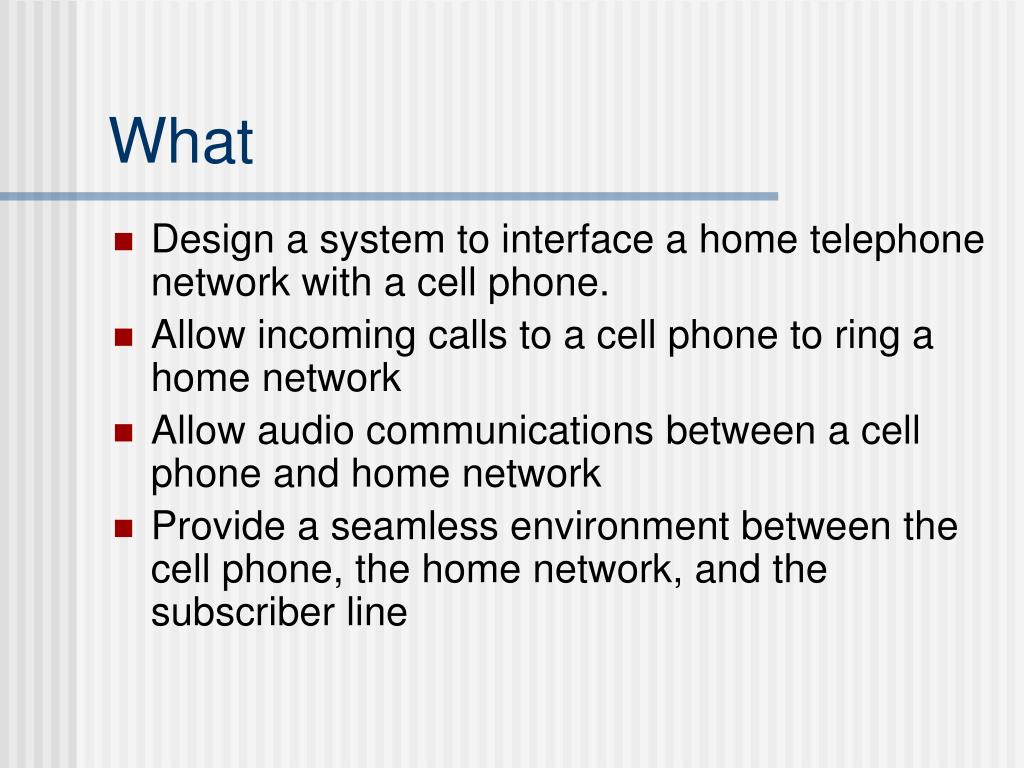 What

- Design a system to interface a home telephone network with a cell phone.
- Allow incoming calls to a cell phone to ring a home network
- Allow audio communications between a cell phone and home network
- Provide a seamless environment between the cell phone, the home network, and the subscriber line